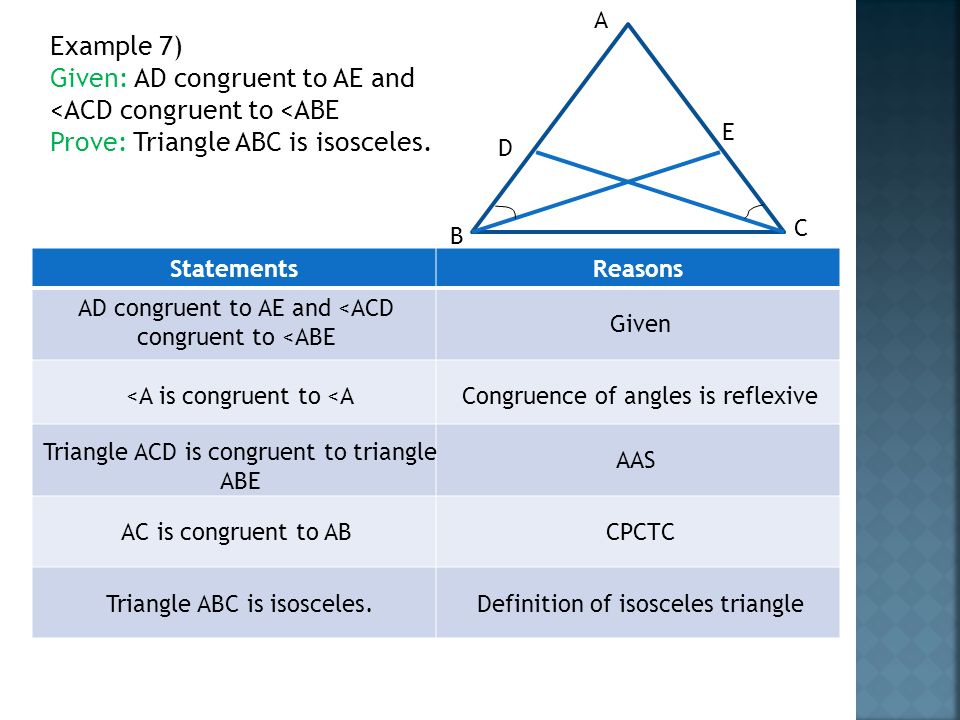 Example 7)
Given: AD congruent to AE and <ACD congruent to <ABE
Prove: Triangle ABC is isosceles.

A
D
E
B
C

| Statements | Reasons |
|---|---|
| AD congruent to AE and <ACD congruent to <ABE | Given |
| <A is congruent to <A | Congruence of angles is reflexive |
| Triangle ACD is congruent to triangle ABE | AAS |
| AC is congruent to AB | CPCTC |
| Triangle ABC is isosceles. | Definition of isosceles triangle |